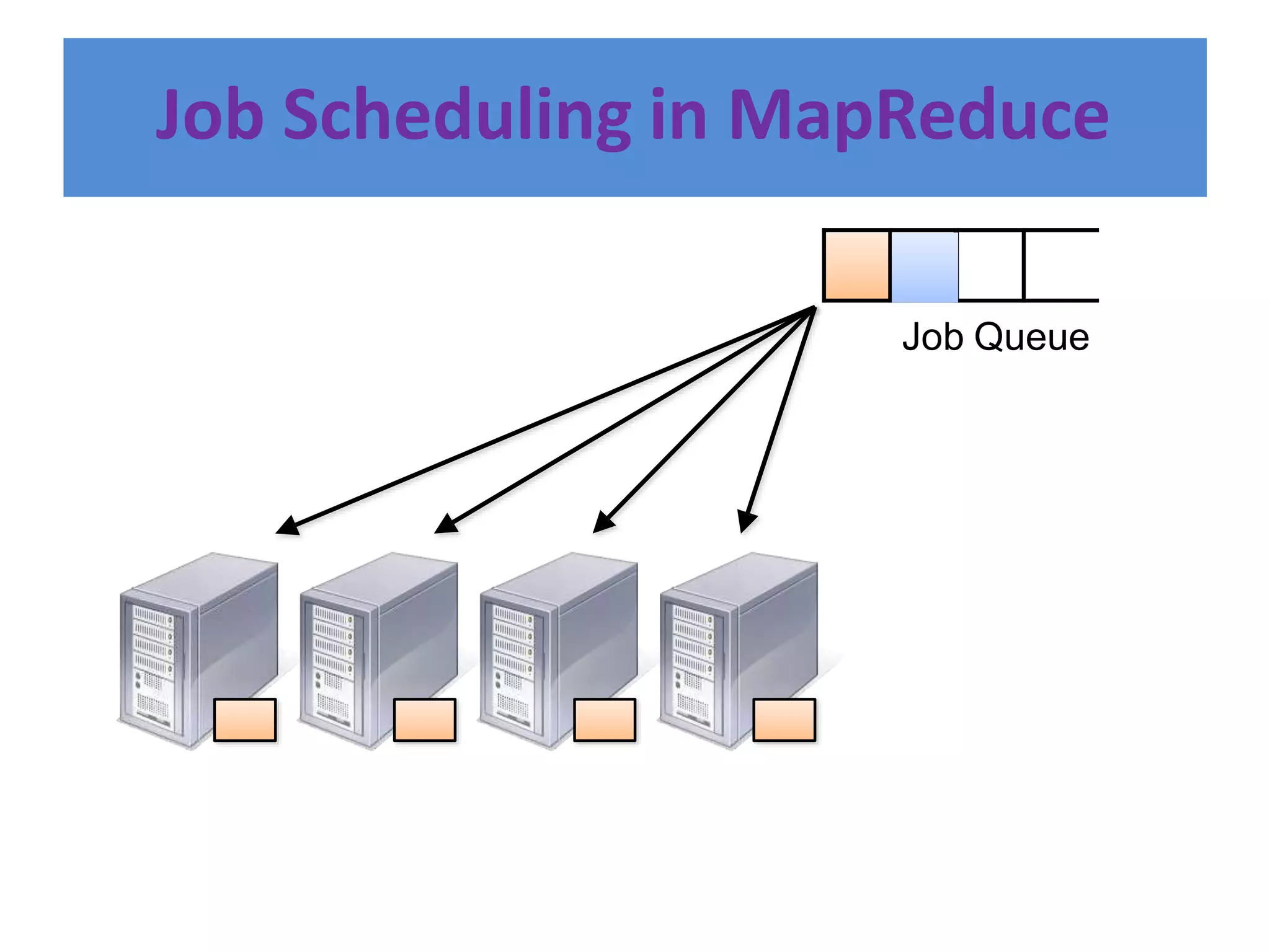 Job Scheduling in MapReduce

Job Queue